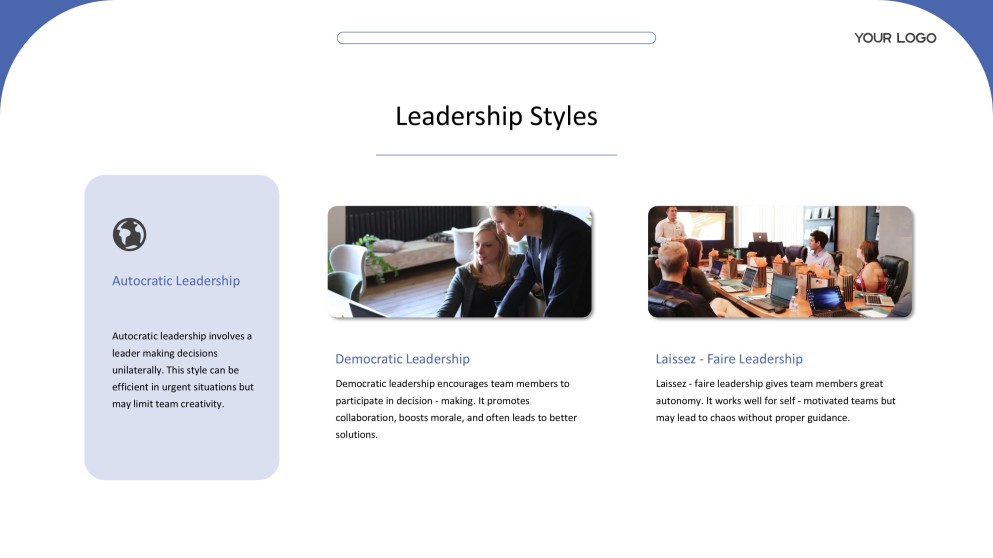 YOUR LOGO

Leadership Styles

Autocratic Leadership

Autocratic leadership involves a leader making decisions unilaterally. This style can be efficient in urgent situations but may limit team creativity.

Democratic Leadership

Democratic leadership encourages team members to participate in decision - making. It promotes collaboration, boosts morale, and often leads to better solutions.

Laissez - Faire Leadership

Laissez - faire leadership gives team members great autonomy. It works well for self - motivated teams but may lead to chaos without proper guidance.